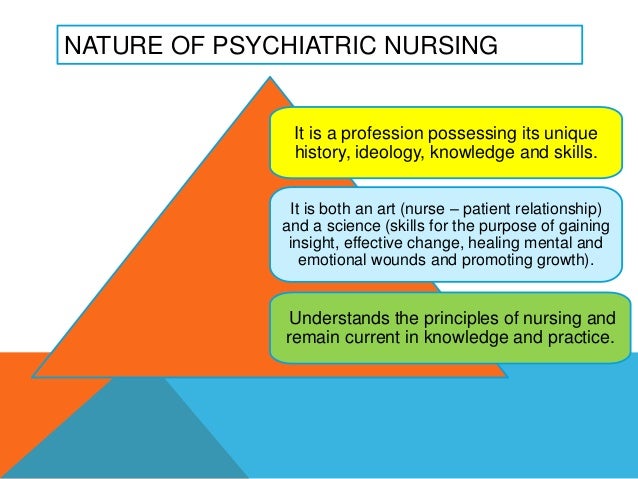 NATURE OF PSYCHIATRIC NURSING

It is a profession possessing its unique history, ideology, knowledge and skills.

It is both an art (nurse – patient relationship) and a science (skills for the purpose of gaining insight, effective change, healing mental and emotional wounds and promoting growth).

Understands the principles of nursing and remain current in knowledge and practice.